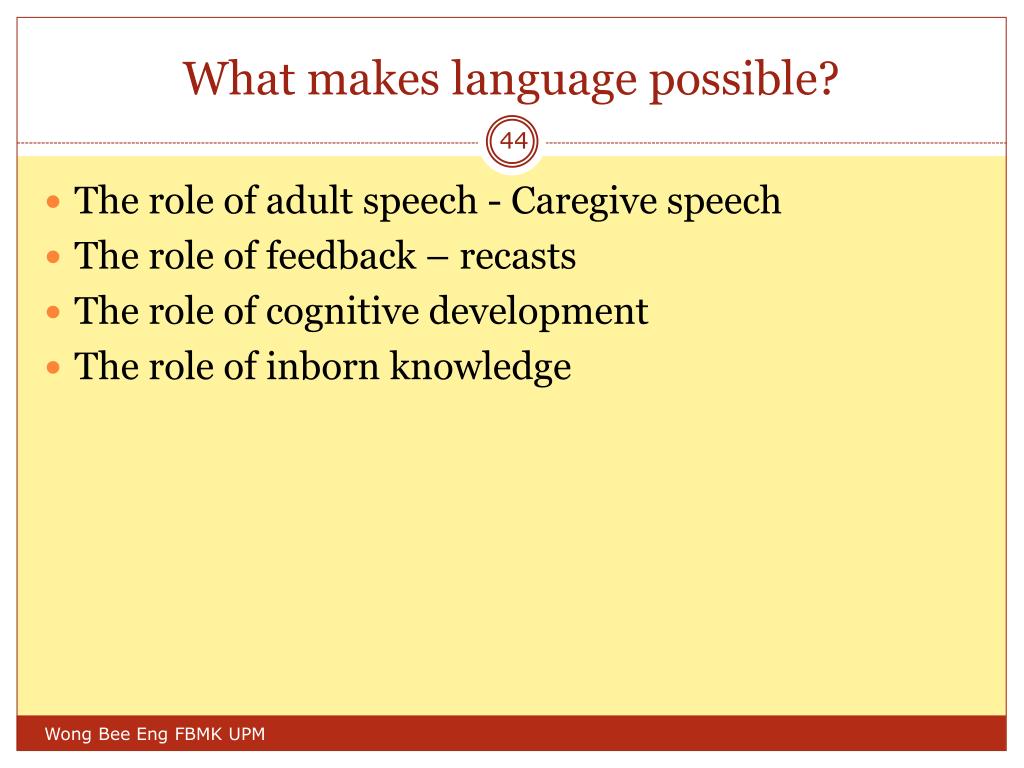 What makes language possible?

44

- The role of adult speech - Caregive speech
- The role of feedback – recasts
- The role of cognitive development
- The role of inborn knowledge

Wong Bee Eng FBMK UPM